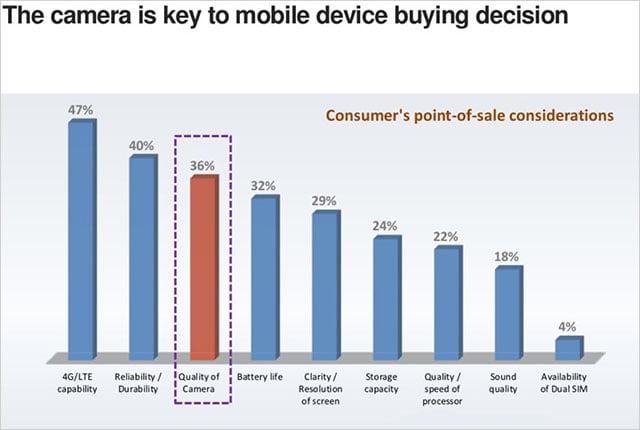 The camera is key to mobile device buying decision

Consumer's point-of-sale considerations

47%
40%
36%
32%
29%
24%
22%
18%
4%

4G/LTE capability
Reliability / Durability
Quality of Camera
Battery life
Clarity / Resolution of screen
Storage capacity
Quality / speed of processor
Sound quality
Availability of Dual SIM